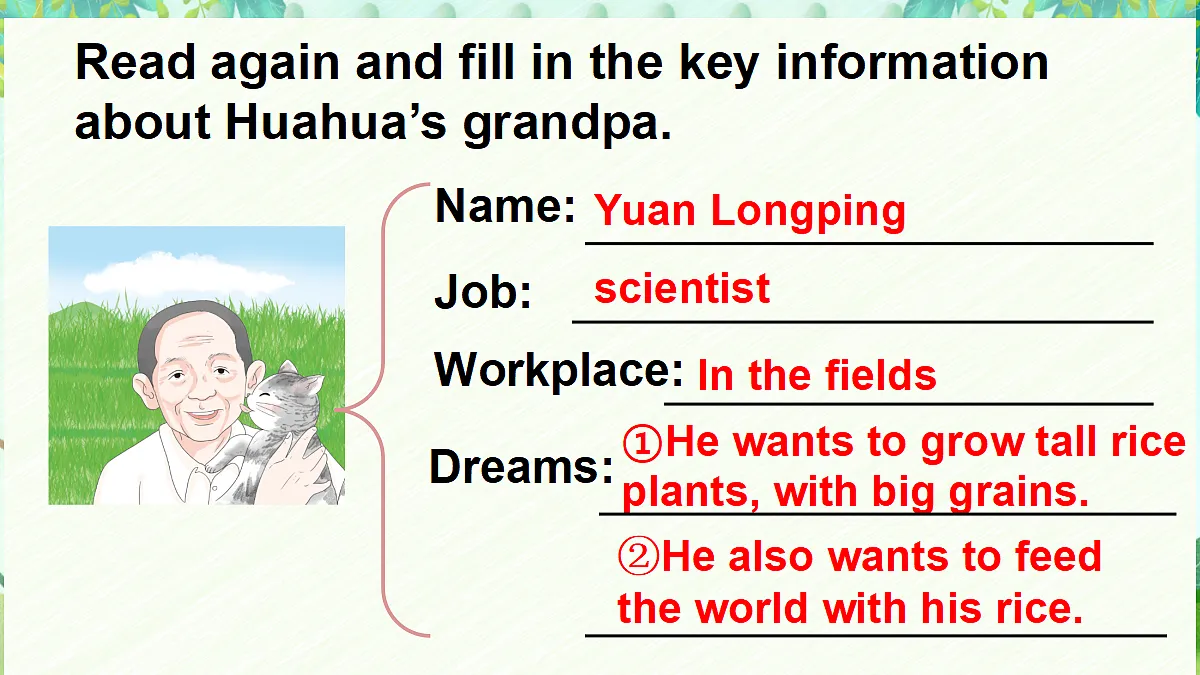 Read again and fill in the key information about Huahua’s grandpa.

Name: Yuan Longping

Job: scientist

Workplace: In the fields

Dreams: ①He wants to grow tall rice plants, with big grains.

②He also wants to feed the world with his rice.